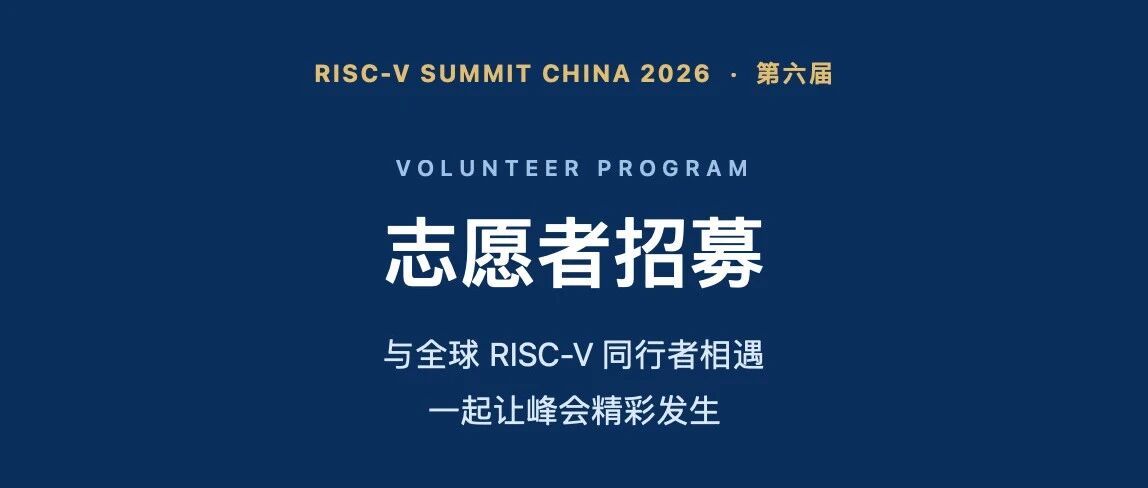 RISC-V SUMMIT CHINA 2026 · 第六届

VOLUNTEER PROGRAM

志愿者招募

与全球 RISC-V 同行者相遇
一起让峰会精彩发生